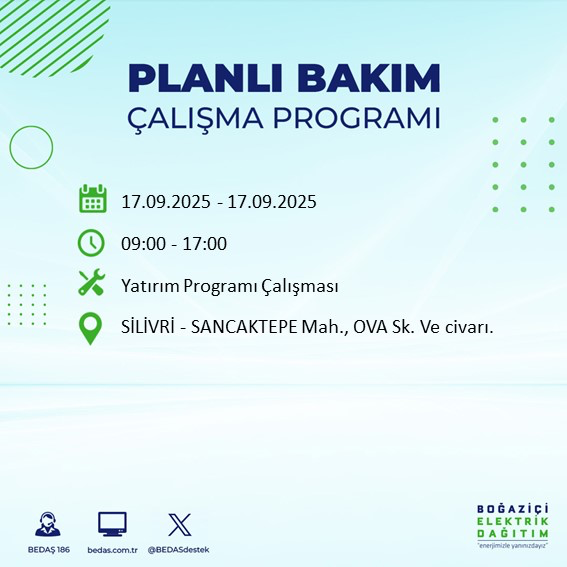 PLANLI BAKIM
ÇALIŞMA PROGRAMI

17.09.2025 - 17.09.2025

09:00 - 17:00

Yatırım Programı Çalışması

SİLİVRİ - SANCAKTEPE Mah., OVA Sk. Ve civarı.

BEDAŞ 186 bedas.com.tr @BEDASdestek

BOĞAZİÇİ ELEKTRİK DAĞITIM
"enerjimizle yanınızdayız"